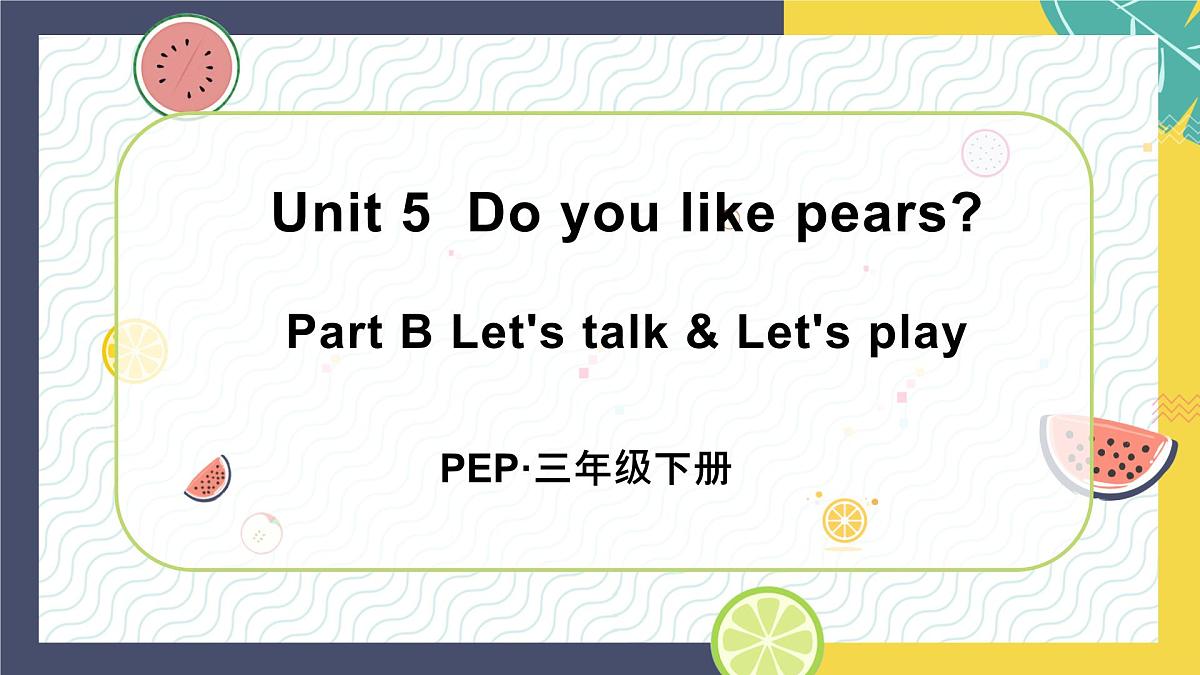 Unit 5 Do you like pears?

Part B Let's talk & Let's play

PEP·三年级下册